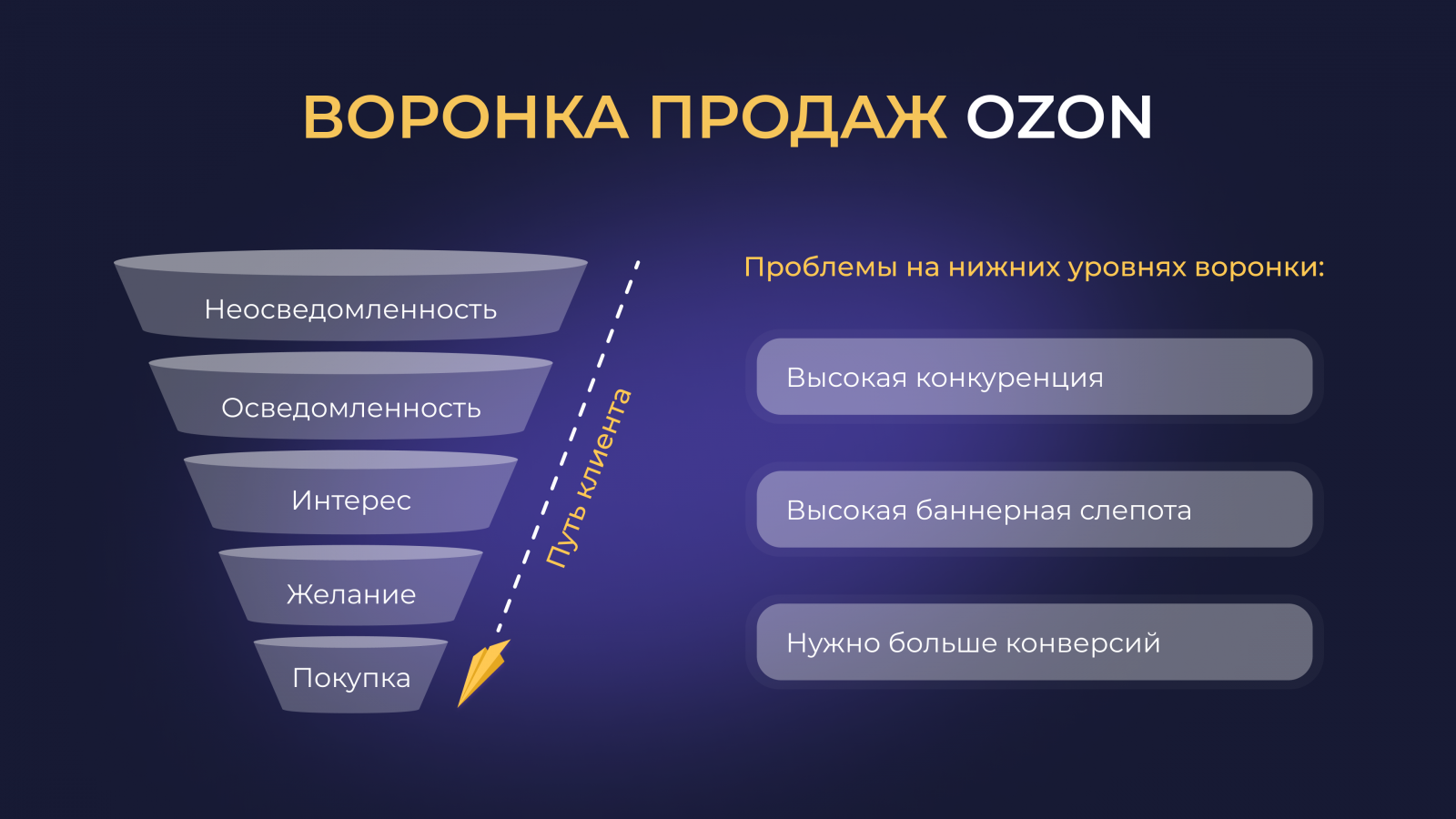 ВОРОНКА ПРОДАЖ OZON

Неосведомленность

Осведомленность

Интерес

Желание

Покупка

Путь клиента

Проблемы на нижних уровнях воронки:

Высокая конкуренция

Высокая баннерная слепота

Нужно больше конверсий